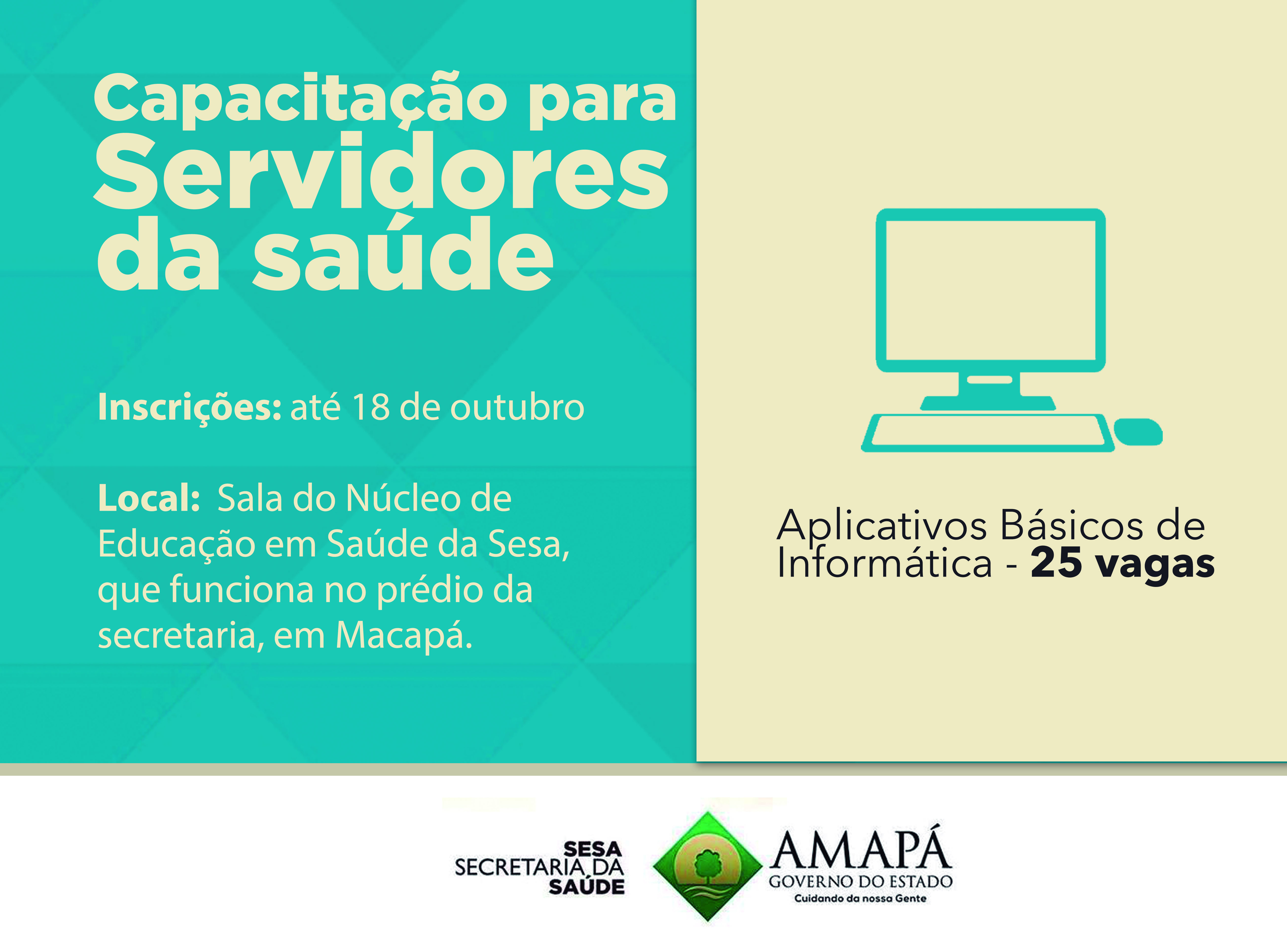 Capacitação para Servidores da saúde

Inscrições: até 18 de outubro

Local: Sala do Núcleo de Educação em Saúde da Sesa, que funciona no prédio da secretaria, em Macapá.

Aplicativos Básicos de Informática - 25 vagas

SESA
SECRETARIA DA SAÚDE

AMAPÁ
GOVERNO DO ESTADO
Cuidando da nossa Gente